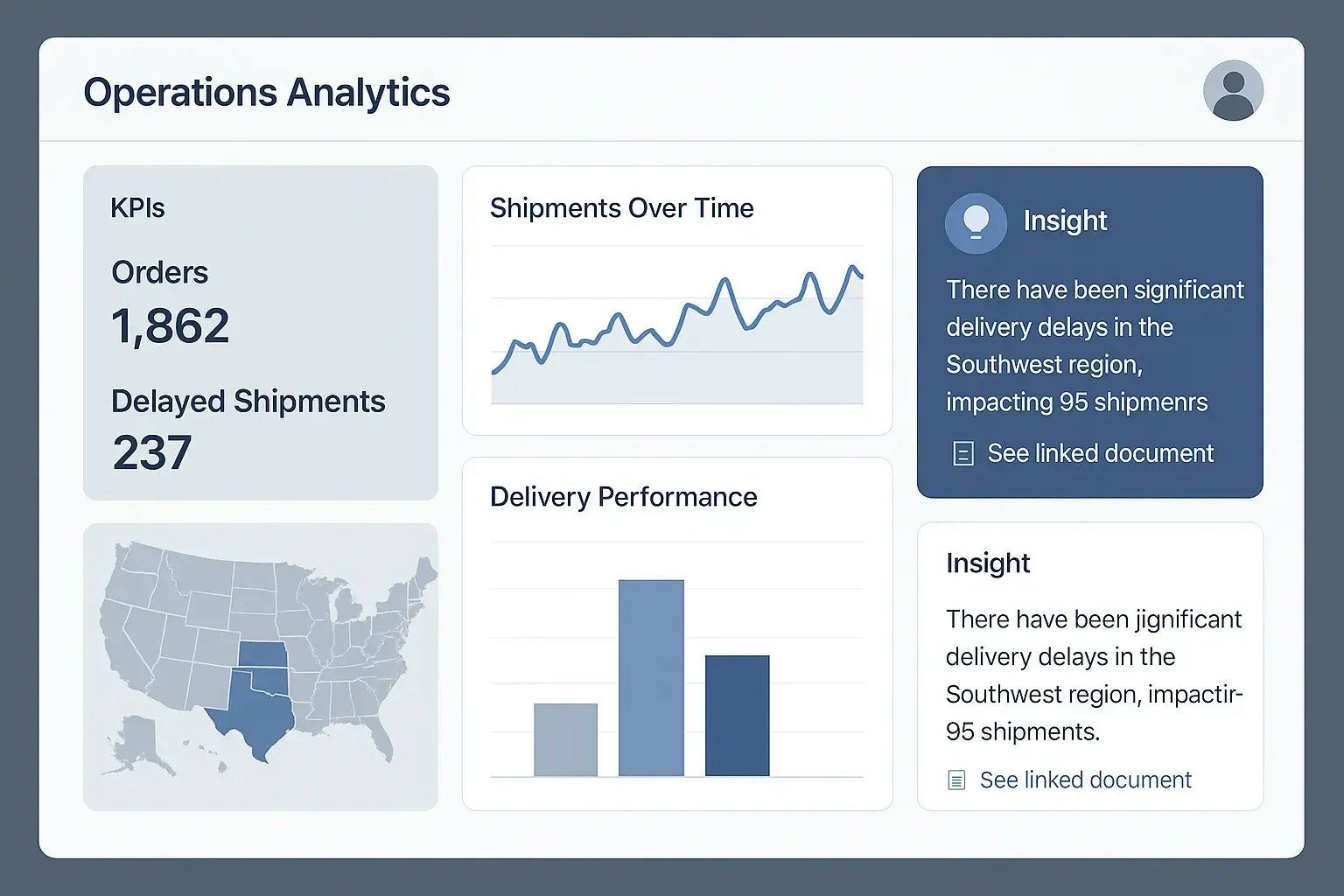 Operations Analytics

KPIs

Orders
1,862

Delayed Shipments
237

Shipments Over Time

Delivery Performance

Insight

There have been significant delivery delays in the Southwest region, impacting 95 shipmenrs

See linked document

Insight

There have been jignificant delivery delays in the Southwest region, impactir- 95 shipments.

See linked document